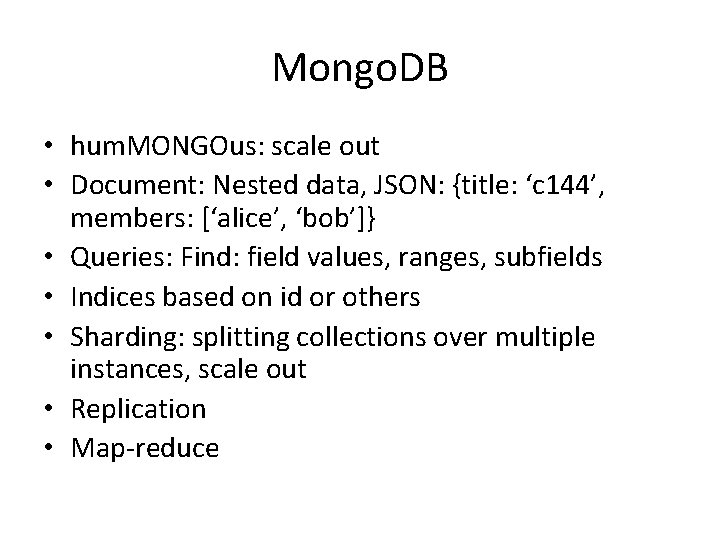 MongoDB

• humMONGOus: scale out
• Document: Nested data, JSON: {title: ‘c144’, members: [‘alice’, ‘bob’]}
• Queries: Find: field values, ranges, subfields
• Indices based on id or others
• Sharding: splitting collections over multiple instances, scale out
• Replication
• Map-reduce